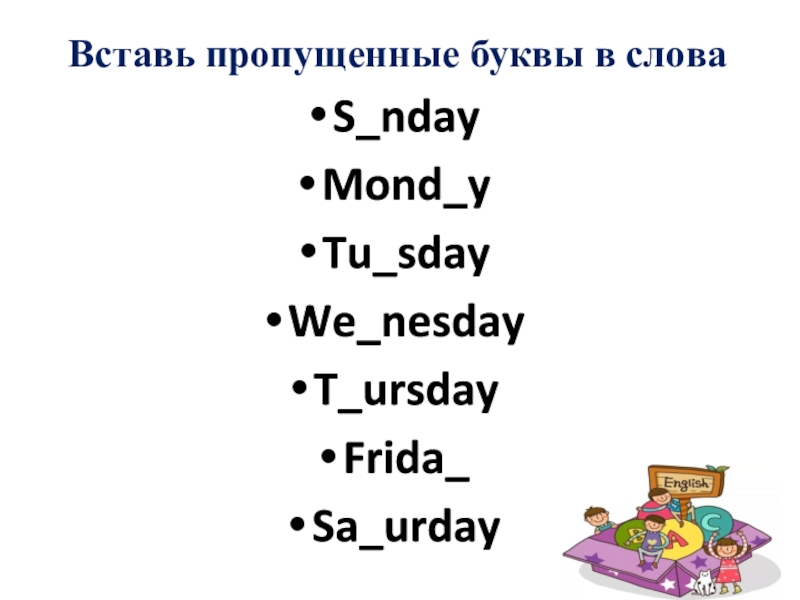 Вставь пропущенные буквы в слова

• S_nday
• Mond_y
• Tu_sday
• We_nesday
• T_ursday
• Frida_
• Sa_urday

English
A
B
C